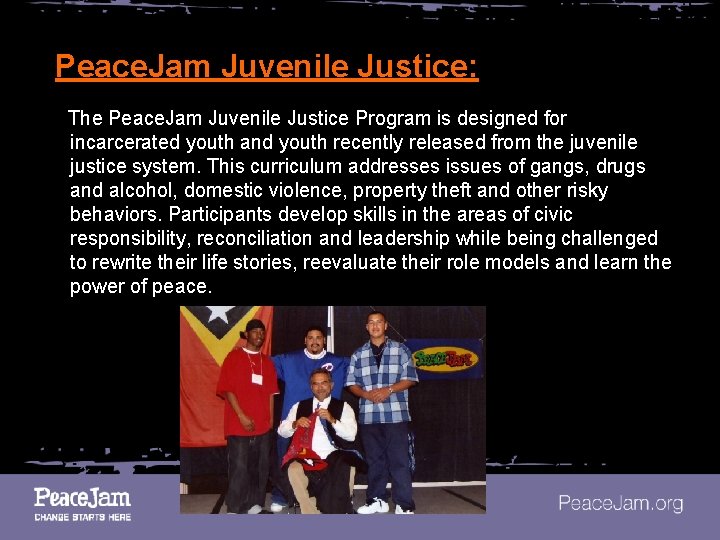 PeaceJam Juvenile Justice:

The PeaceJam Juvenile Justice Program is designed for incarcerated youth and youth recently released from the juvenile justice system. This curriculum addresses issues of gangs, drugs and alcohol, domestic violence, property theft and other risky behaviors. Participants develop skills in the areas of civic responsibility, reconciliation and leadership while being challenged to rewrite their life stories, reevaluate their role models and learn the power of peace.

PeaceJam

PeaceJam
CHANGE STARTS HERE

PeaceJam.org